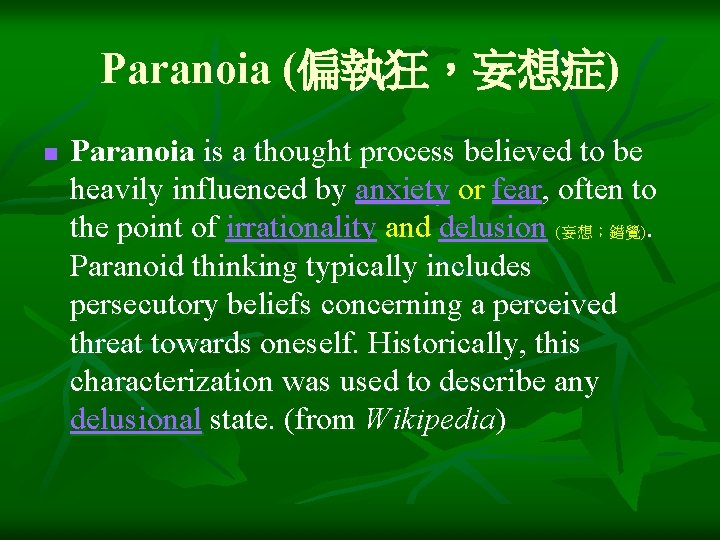 Paranoia (偏執狂，妄想症)

Paranoia is a thought process believed to be heavily influenced by anxiety or fear, often to the point of irrationality and delusion (妄想；錯覺). Paranoid thinking typically includes persecutory beliefs concerning a perceived threat towards oneself. Historically, this characterization was used to describe any delusional state. (from Wikipedia)